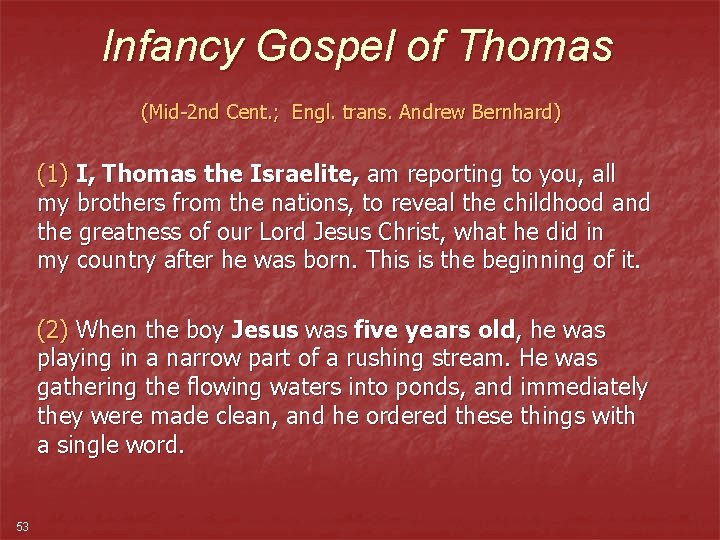 Infancy Gospel of Thomas

(Mid-2nd Cent.;  Engl. trans. Andrew Bernhard)

(1) I, Thomas the Israelite, am reporting to you, all my brothers from the nations, to reveal the childhood and the greatness of our Lord Jesus Christ, what he did in my country after he was born. This is the beginning of it.

(2) When the boy Jesus was five years old, he was playing in a narrow part of a rushing stream. He was gathering the flowing waters into ponds, and immediately they were made clean, and he ordered these things with a single word.

53